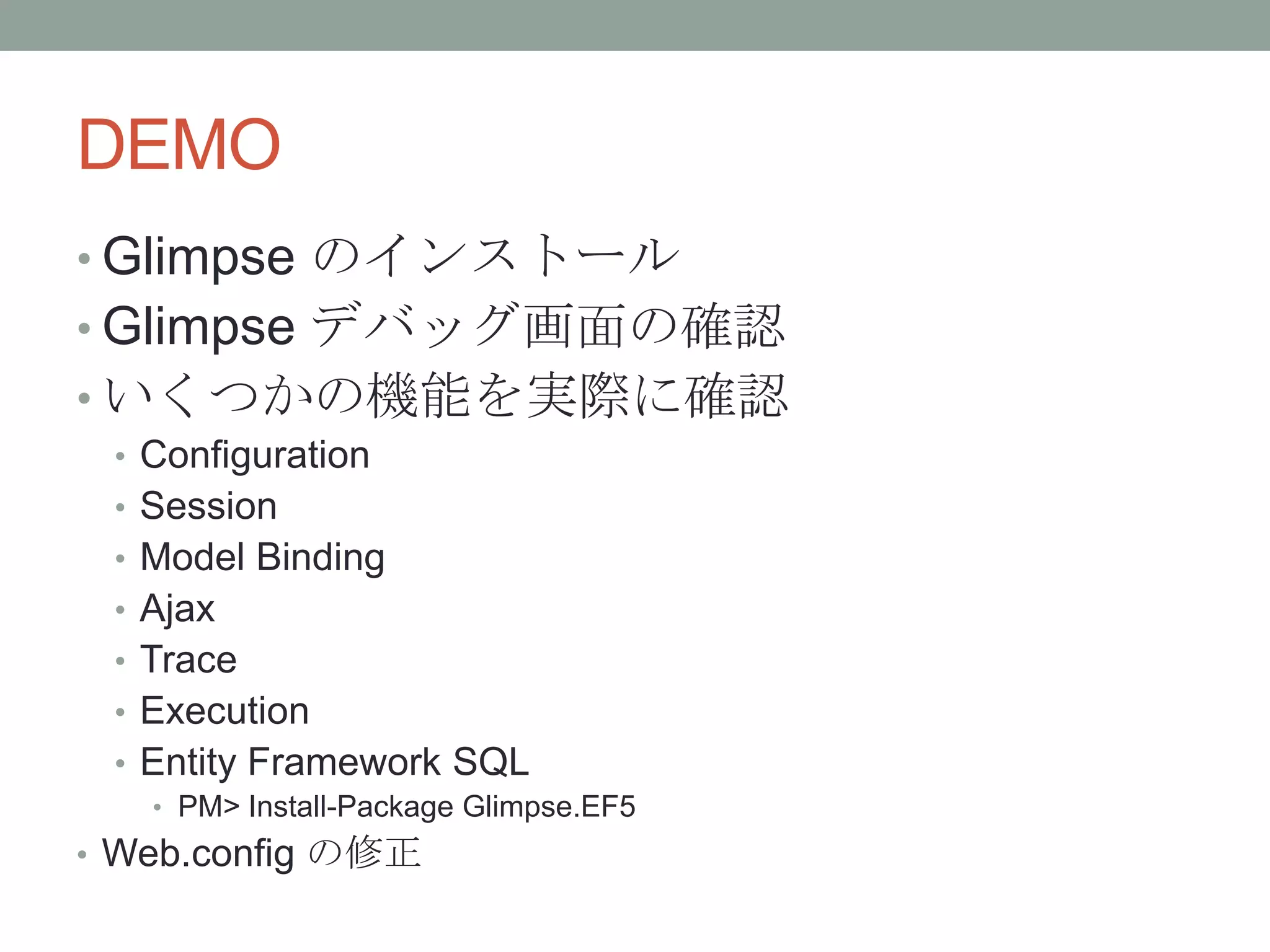 DEMO

• Glimpse のインストール
• Glimpse デバッグ画面の確認
• いくつかの機能を実際に確認
  • Configuration
  • Session
  • Model Binding
  • Ajax
  • Trace
  • Execution
  • Entity Framework SQL
    • PM> Install-Package Glimpse.EF5
• Web.config の修正